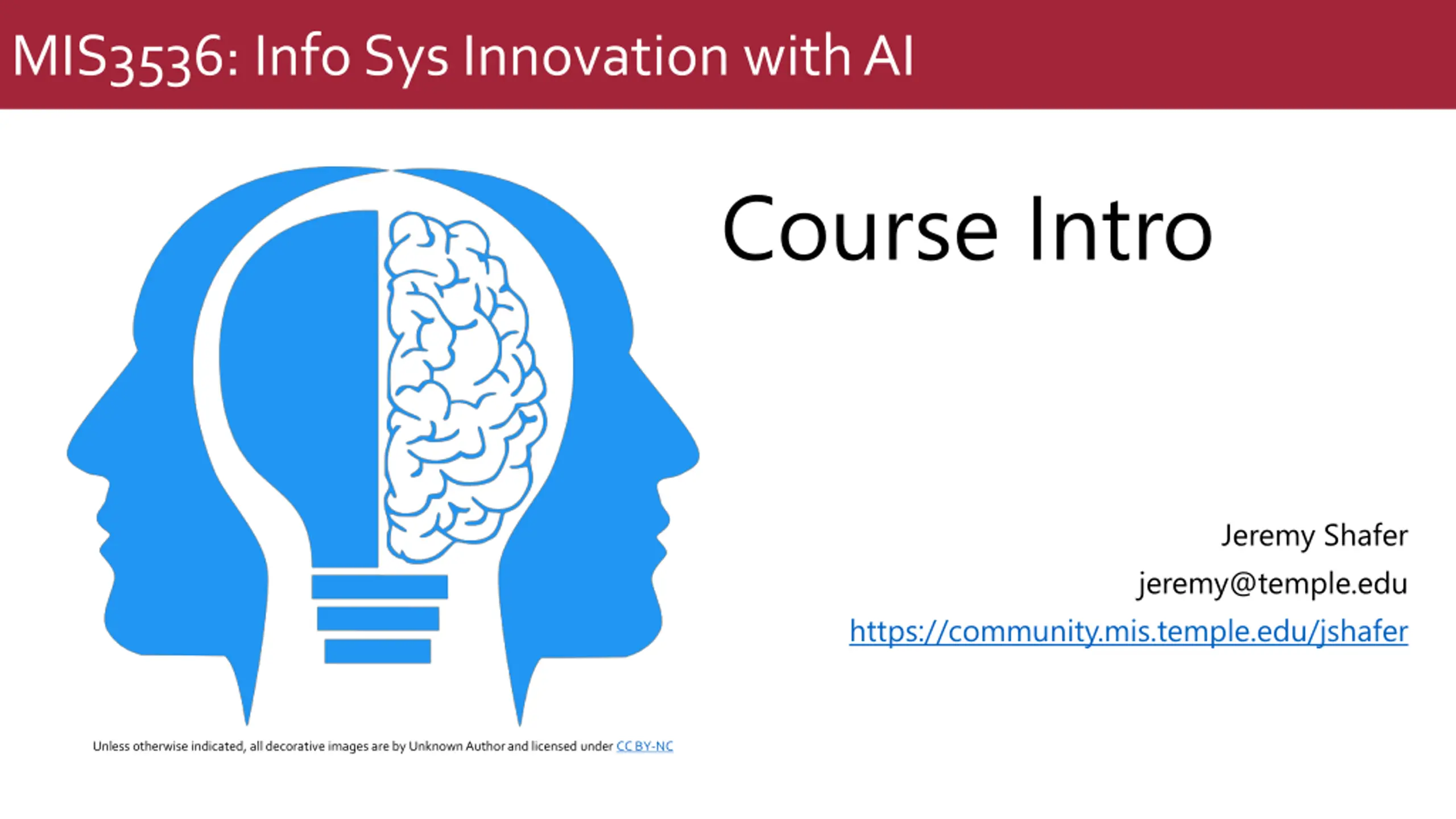 MIS3536: Info Sys Innovation with AI

Course Intro

Jeremy Shafer
jeremy@temple.edu
https://community.mis.temple.edu/jshafer

Unless otherwise indicated, all decorative images are by Unknown Author and licensed under CC BY-NC